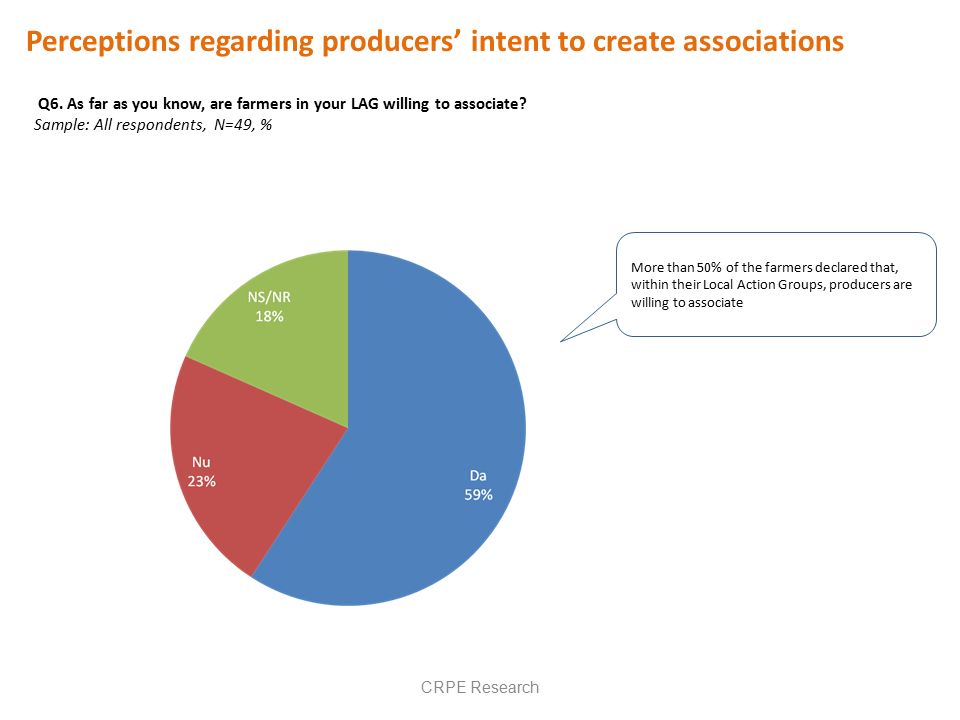 Perceptions regarding producers' intent to create associations

Q6. As far as you know, are farmers in your LAG willing to associate?
Sample: All respondents, N=49, %

NS/NR
18%

Nu
23%

Da
59%

More than 50% of the farmers declared that, within their Local Action Groups, producers are willing to associate

CRPE Research